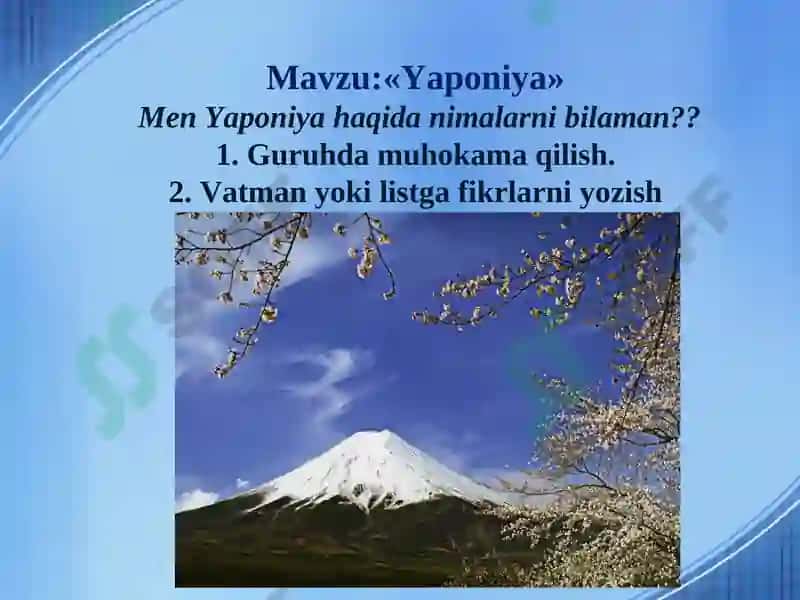 Mavzu:«Yaponiya»
Men Yaponiya haqida nimalarni bilaman??
1. Guruhda muhokama qilish.
2. Vatman yoki listga fikrlarni yozish